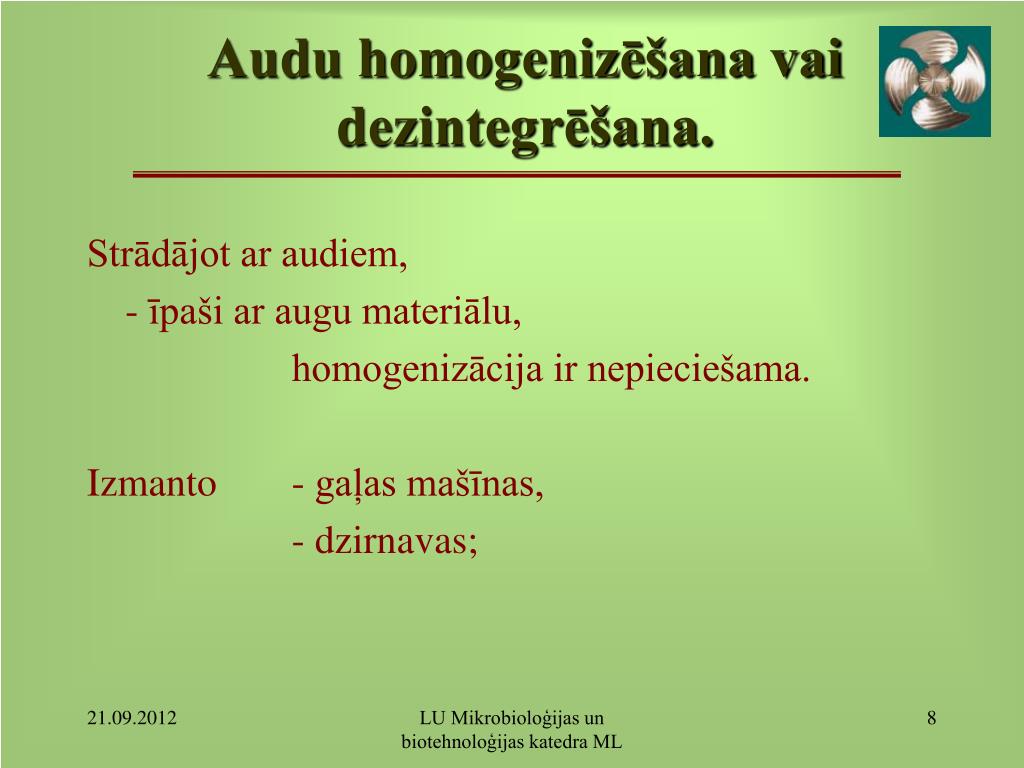 Audu homogenizēšana vai dezintegrēšana.

Strādājot ar audiem,
- īpaši ar augu materiālu,
homogenizācija ir nepieciešama.

Izmanto - gaļas mašīnas,
- dzirnavas;

21.09.2012

LU Mikrobioloģijas un biotehnoloģijas katedra ML

8